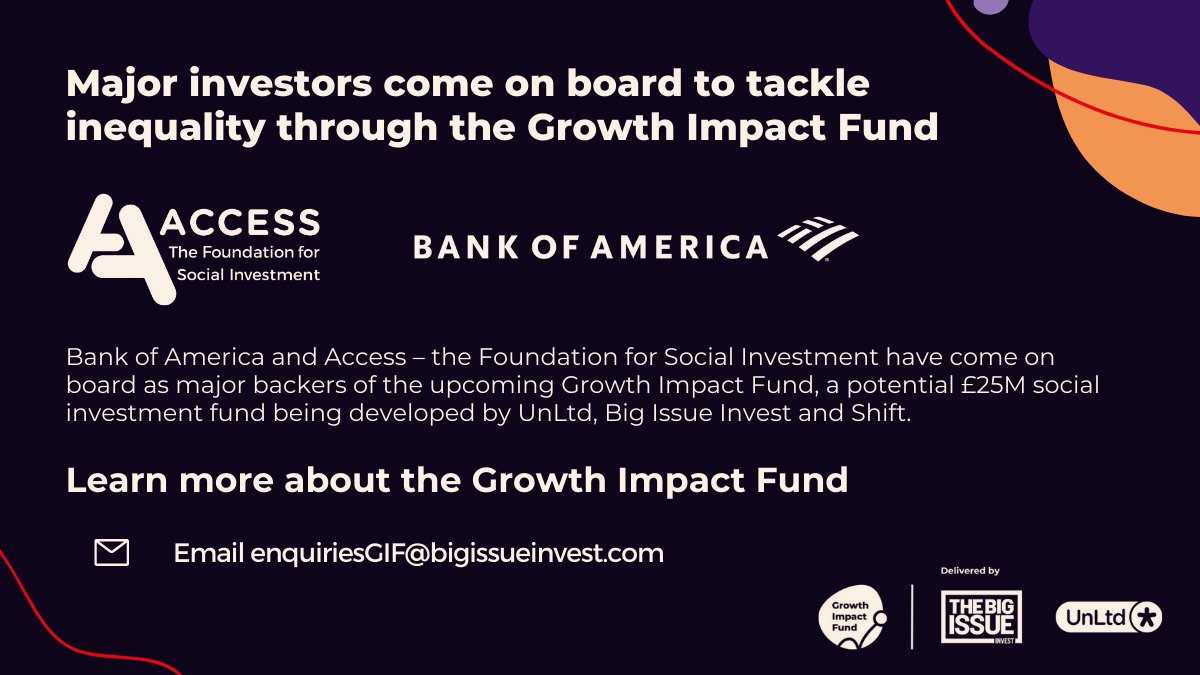 Major investors come on board to tackle inequality through the Growth Impact Fund

ACCESS
The Foundation for Social Investment

BANK OF AMERICA

Bank of America and Access – the Foundation for Social Investment have come on board as major backers of the upcoming Growth Impact Fund, a potential £25M social investment fund being developed by UnLtd, Big Issue Invest and Shift.

Learn more about the Growth Impact Fund

Email enquiriesGIF@bigissueinvest.com

Growth Impact Fund

Delivered by

THE BIG ISSUE INVEST

UnLtd